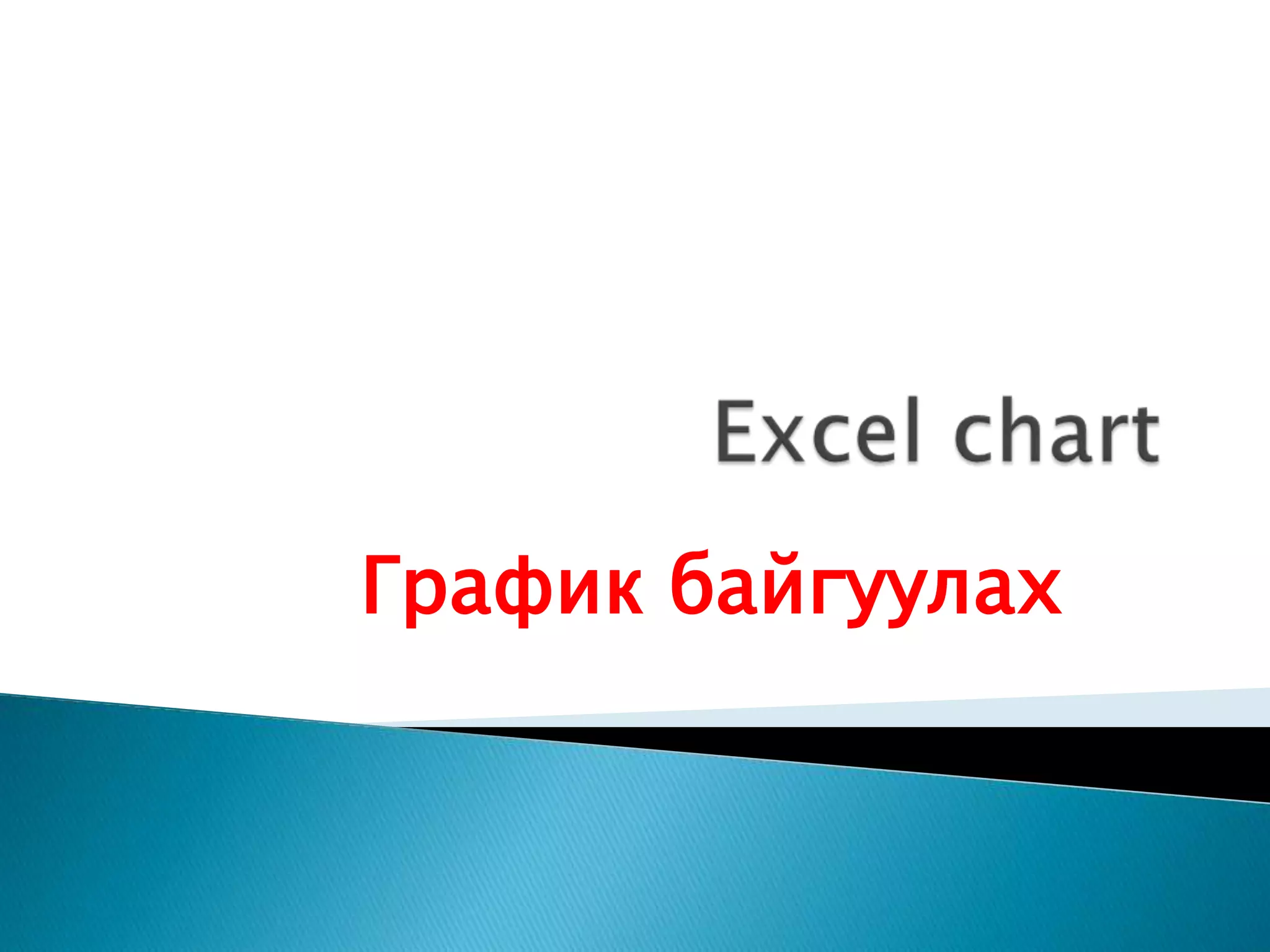 Excel chart

График байгуулах